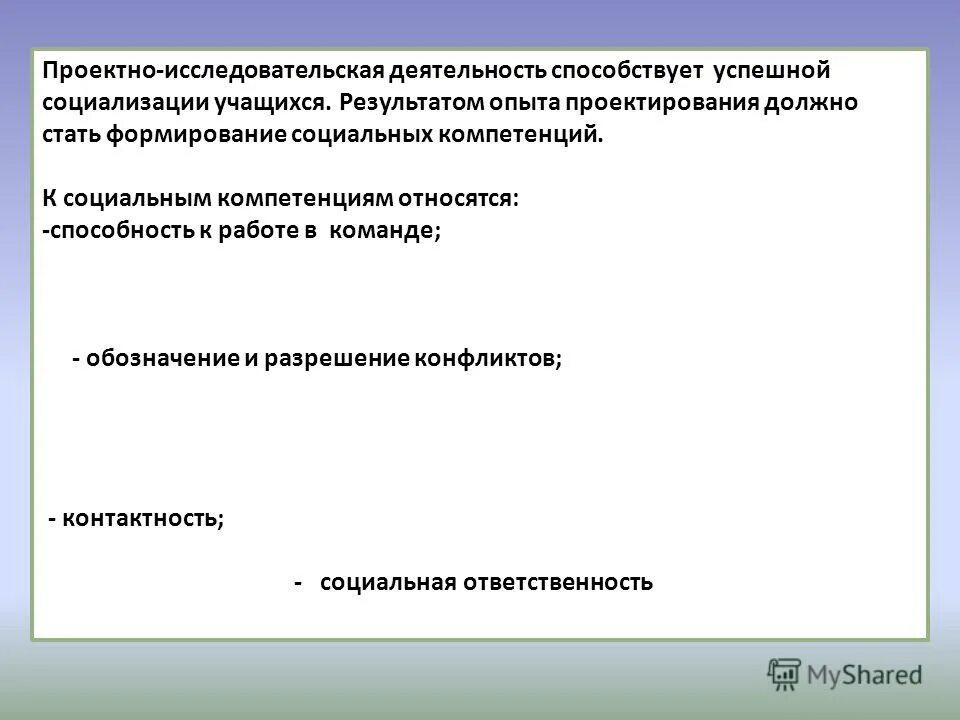 Проектно-исследовательская деятельность способствует успешной социализации учащихся. Результатом опыта проектирования должно стать формирование социальных компетенций.

К социальным компетенциям относятся:
-способность к работе в команде;

- обозначение и разрешение конфликтов;

- контактность;

- социальная ответственность

MyShared